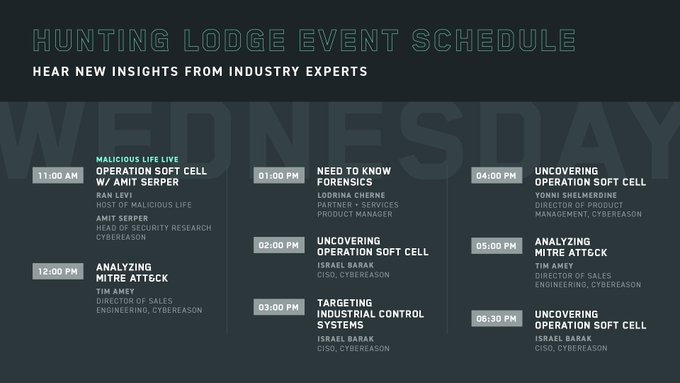 HUNTING LODGE EVENT SCHEDULE

HEAR NEW INSIGHTS FROM INDUSTRY EXPERTS

WEDNESDAY

11:00 AM

MALICIOUS LIFE LIVE
OPERATION SOFT CELL W/ AMIT SERPER

RAN LEVI
HOST OF MALICIOUS LIFE

AMIT SERPER
HEAD OF SECURITY RESEARCH CYBEREASON

12:00 PM

ANALYZING MITRE ATT&CK

TIM AMEY
DIRECTOR OF SALES ENGINEERING, CYBEREASON

01:00 PM

NEED TO KNOW FORENSICS

LODRINA CHERNE
PARTNER + SERVICES PRODUCT MANAGER

02:00 PM

UNCOVERING OPERATION SOFT CELL

ISRAEL BARAK
CISO, CYBEREASON

03:00 PM

TARGETING INDUSTRIAL CONTROL SYSTEMS

ISRAEL BARAK
CISO, CYBEREASON

04:00 PM

UNCOVERING OPERATION SOFT CELL

YONNI SHELMERDINE
DIRECTOR OF PRODUCT MANAGEMENT, CYBEREASON

05:00 PM

ANALYZING MITRE ATT&CK

TIM AMEY
DIRECTOR OF SALES ENGINEERING, CYBEREASON

06:30 PM

UNCOVERING OPERATION SOFT CELL

ISRAEL BARAK
CISO, CYBEREASON